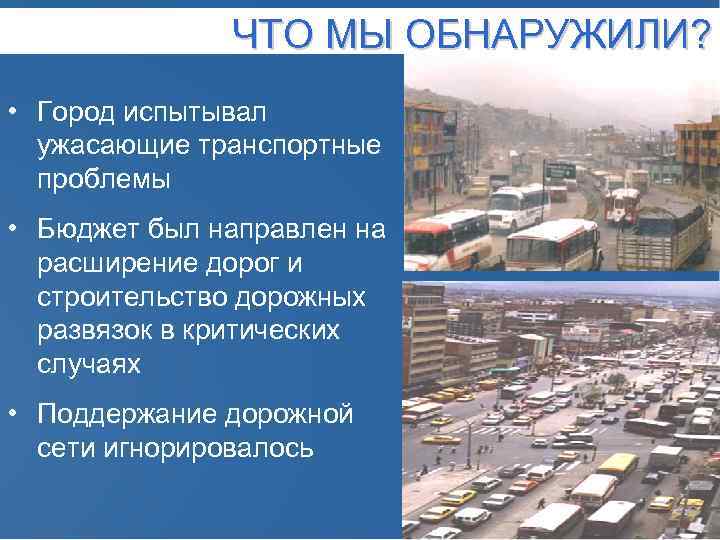 ЧТО МЫ ОБНАРУЖИЛИ?

• Город испытывал ужасающие транспортные проблемы

• Бюджет был направлен на расширение дорог и строительство дорожных развязок в критических случаях

• Поддержание дорожной сети игнорировалось